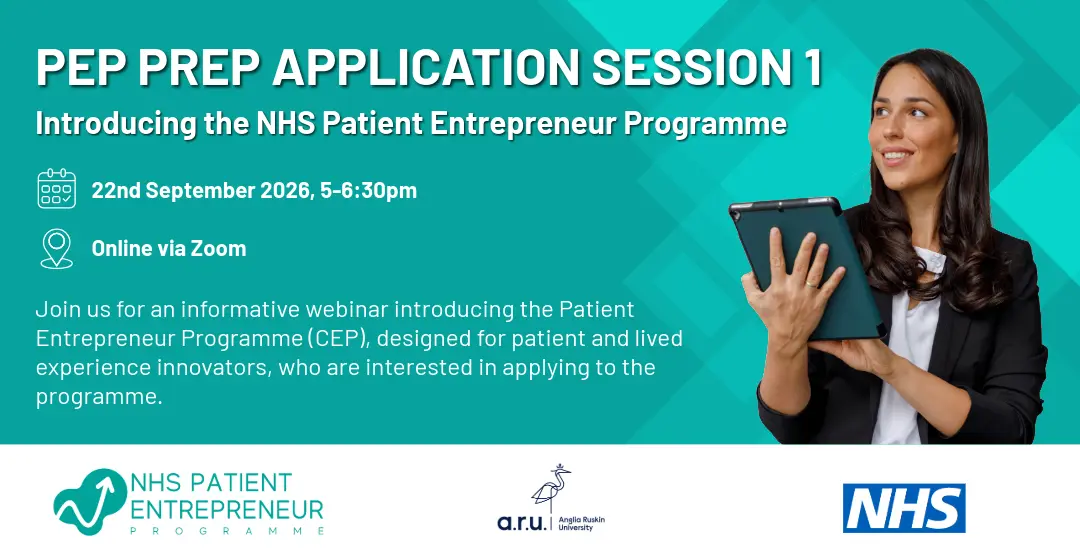 PEP PREP APPLICATION SESSION 1

Introducing the NHS Patient Entrepreneur Programme

22nd September 2026, 5-6:30pm

Online via Zoom

Join us for an informative webinar introducing the Patient Entrepreneur Programme (CEP), designed for patient and lived experience innovators, who are interested in applying to the programme.

NHS PATIENT ENTREPRENEUR PROGRAMME

a.r.u. Anglia Ruskin University

NHS